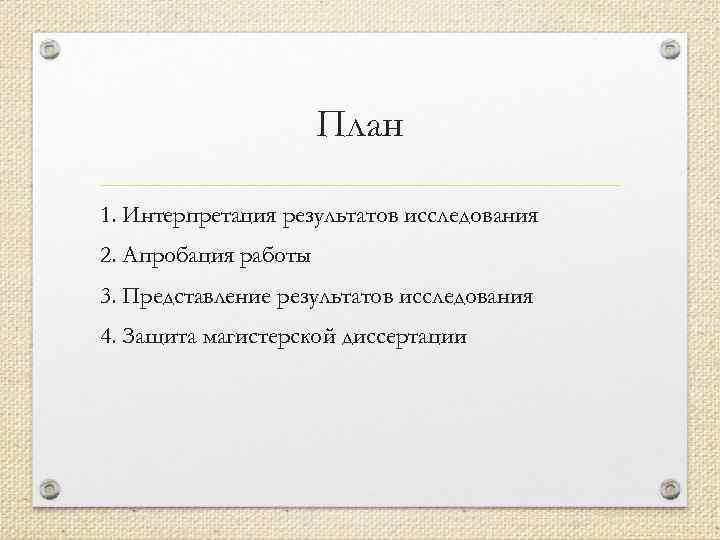 План

1. Интерпретация результатов исследования

2. Апробация работы

3. Представление результатов исследования

4. Защита магистерской диссертации